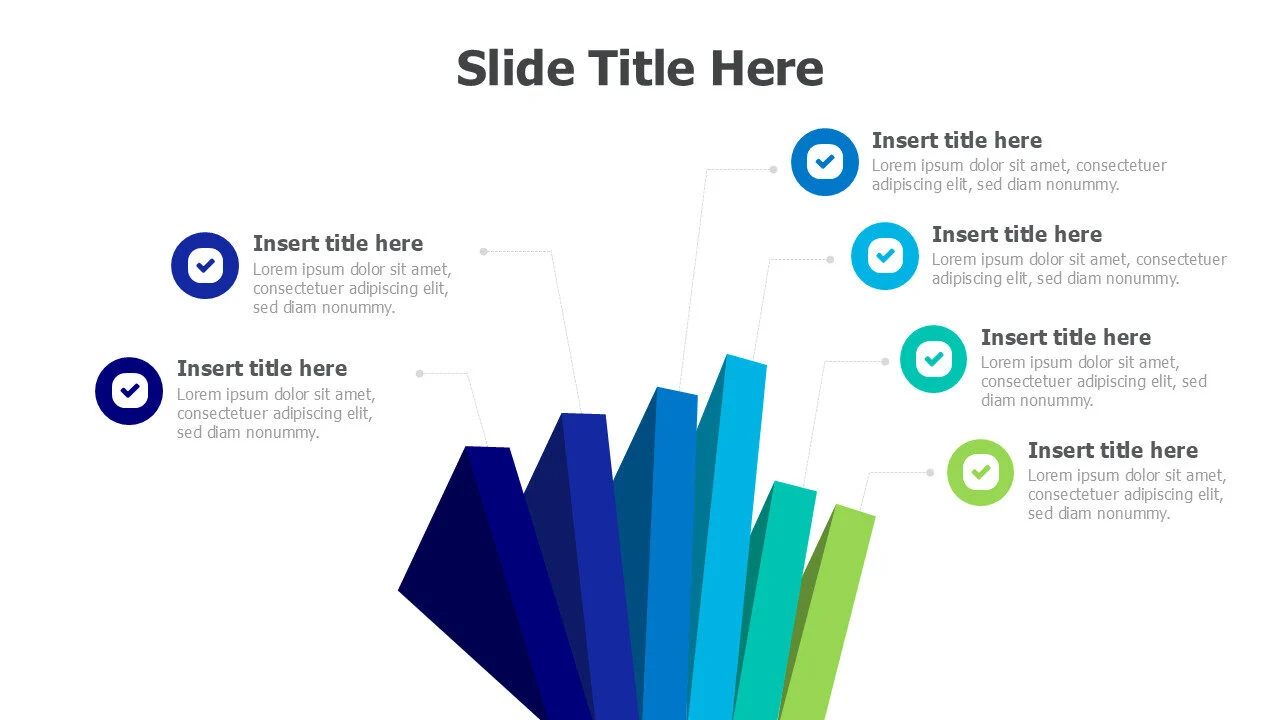 Slide Title Here

Insert title here
Lorem ipsum dolor sit amet, consectetuer adipiscing elit, sed diam nonummy.

Insert title here
Lorem ipsum dolor sit amet, consectetuer adipiscing elit, sed diam nonummy.

Insert title here
Lorem ipsum dolor sit amet, consectetuer adipiscing elit, sed diam nonummy.

Insert title here
Lorem ipsum dolor sit amet, consectetuer adipiscing elit, sed diam nonummy.

Insert title here
Lorem ipsum dolor sit amet, consectetuer adipiscing elit, sed diam nonummy.

Insert title here
Lorem ipsum dolor sit amet, consectetuer adipiscing elit, sed diam nonummy.